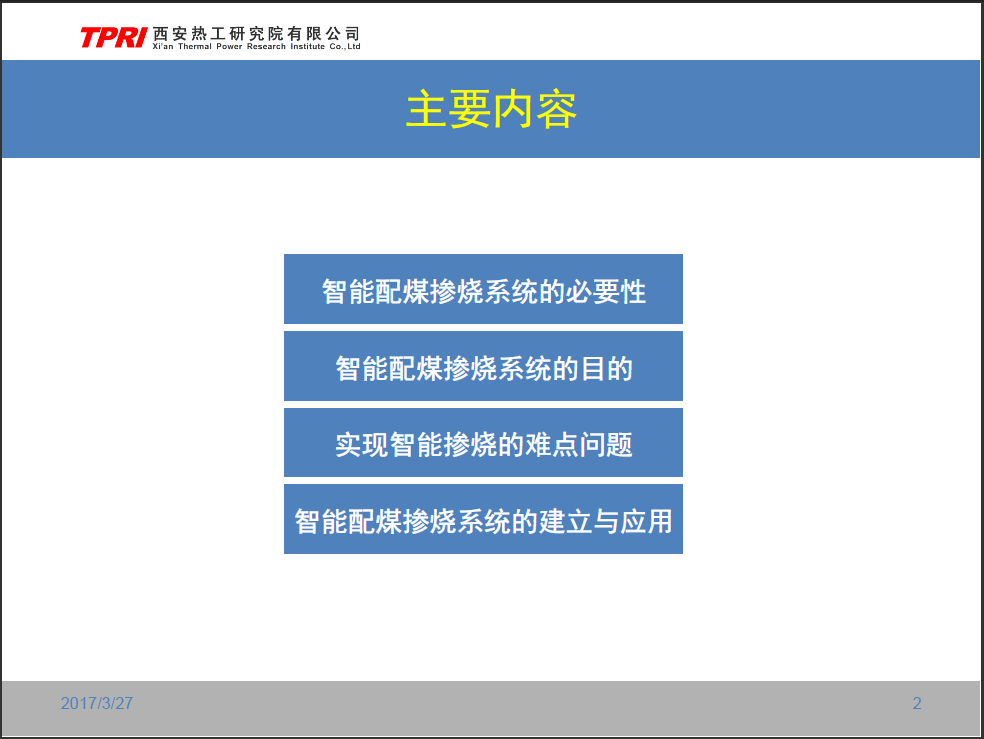 TPRI 西安热工研究院有限公司
Xi'an Thermal Power Research Institute Co.,Ltd

主要内容

智能配煤掺烧系统的必要性

智能配煤掺烧系统的目的

实现智能掺烧的难点问题

智能配煤掺烧系统的建立与应用

2017/3/27

2